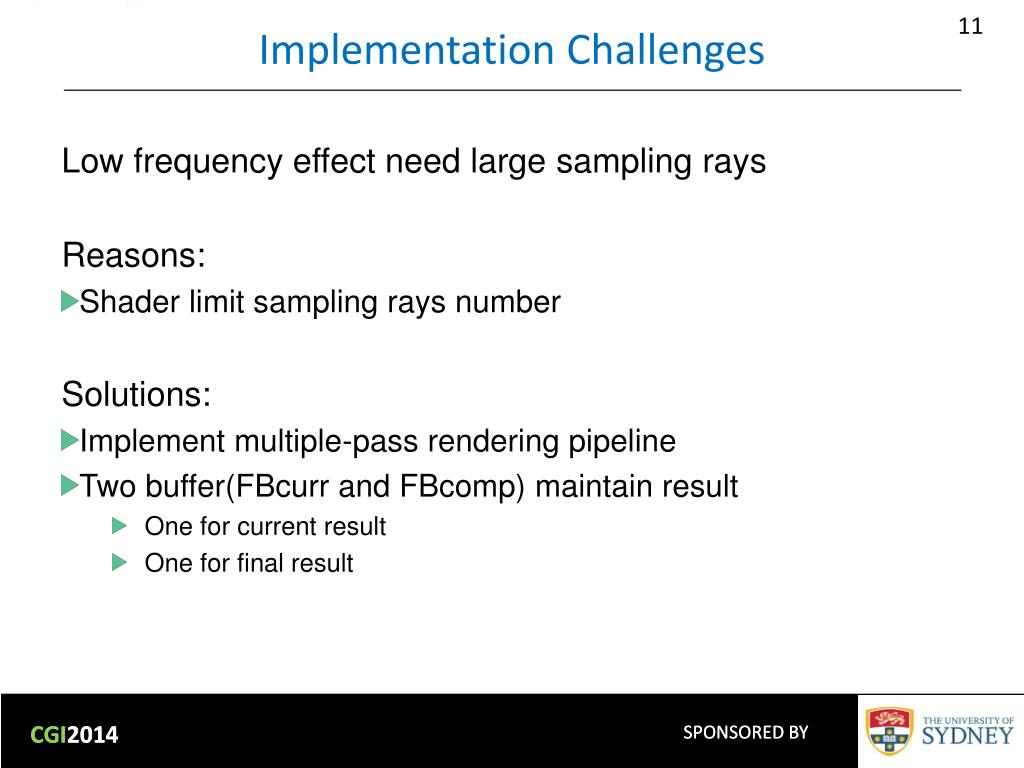 11

Implementation Challenges

Low frequency effect need large sampling rays

Reasons:

Shader limit sampling rays number

Solutions:

Implement multiple-pass rendering pipeline

Two buffer(FBcurr and FBcomp) maintain result

One for current result

One for final result

CGI2014

SPONSORED BY

THE UNIVERSITY OF SYDNEY